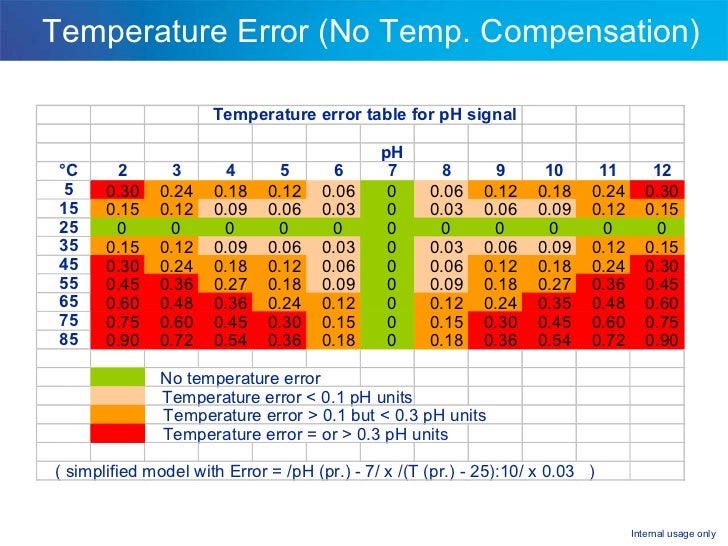 Temperature Error (No Temp. Compensation)

Temperature error table for pH signal

pH

| °C | 2 | 3 | 4 | 5 | 6 | 7 | 8 | 9 | 10 | 11 | 12 |
|---|---|---|---|---|---|---|---|---|---|---|---|
| 5 | 0.30 | 0.24 | 0.18 | 0.12 | 0.06 | 0 | 0.06 | 0.12 | 0.18 | 0.24 | 0.30 |
| 15 | 0.15 | 0.12 | 0.09 | 0.06 | 0.03 | 0 | 0.03 | 0.06 | 0.09 | 0.12 | 0.15 |
| 25 | 0 | 0 | 0 | 0 | 0 | 0 | 0 | 0 | 0 | 0 | 0 |
| 35 | 0.15 | 0.12 | 0.09 | 0.06 | 0.03 | 0 | 0.03 | 0.06 | 0.09 | 0.12 | 0.15 |
| 45 | 0.30 | 0.24 | 0.18 | 0.12 | 0.06 | 0 | 0.06 | 0.12 | 0.18 | 0.24 | 0.30 |
| 55 | 0.45 | 0.36 | 0.27 | 0.18 | 0.09 | 0 | 0.09 | 0.18 | 0.27 | 0.36 | 0.45 |
| 65 | 0.60 | 0.48 | 0.36 | 0.24 | 0.12 | 0 | 0.12 | 0.24 | 0.35 | 0.48 | 0.60 |
| 75 | 0.75 | 0.60 | 0.45 | 0.30 | 0.15 | 0 | 0.15 | 0.30 | 0.45 | 0.60 | 0.75 |
| 85 | 0.90 | 0.72 | 0.54 | 0.36 | 0.18 | 0 | 0.18 | 0.36 | 0.54 | 0.72 | 0.90 |

No temperature error
Temperature error < 0.1 pH units
Temperature error > 0.1 but < 0.3 pH units
Temperature error = or > 0.3 pH units

( simplified model with Error = /pH (pr.) - 7/ x /(T (pr.) - 25):10/ x 0.03 )

Internal usage only